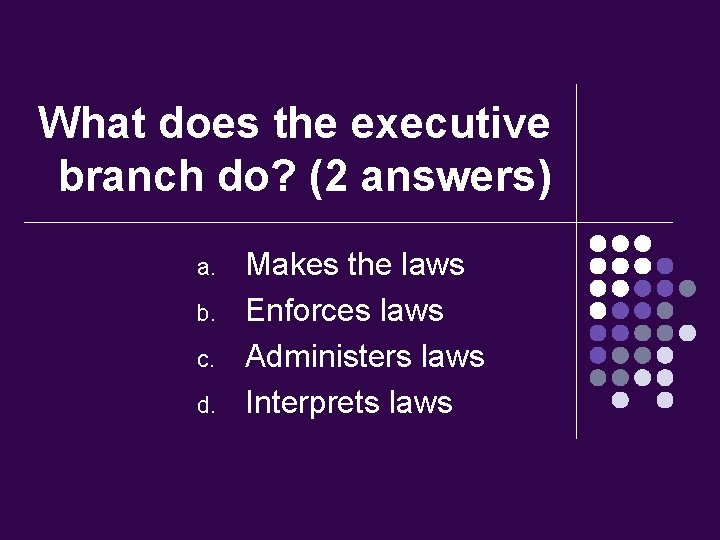 What does the executive branch do? (2 answers)

a. Makes the laws
b. Enforces laws
c. Administers laws
d. Interprets laws